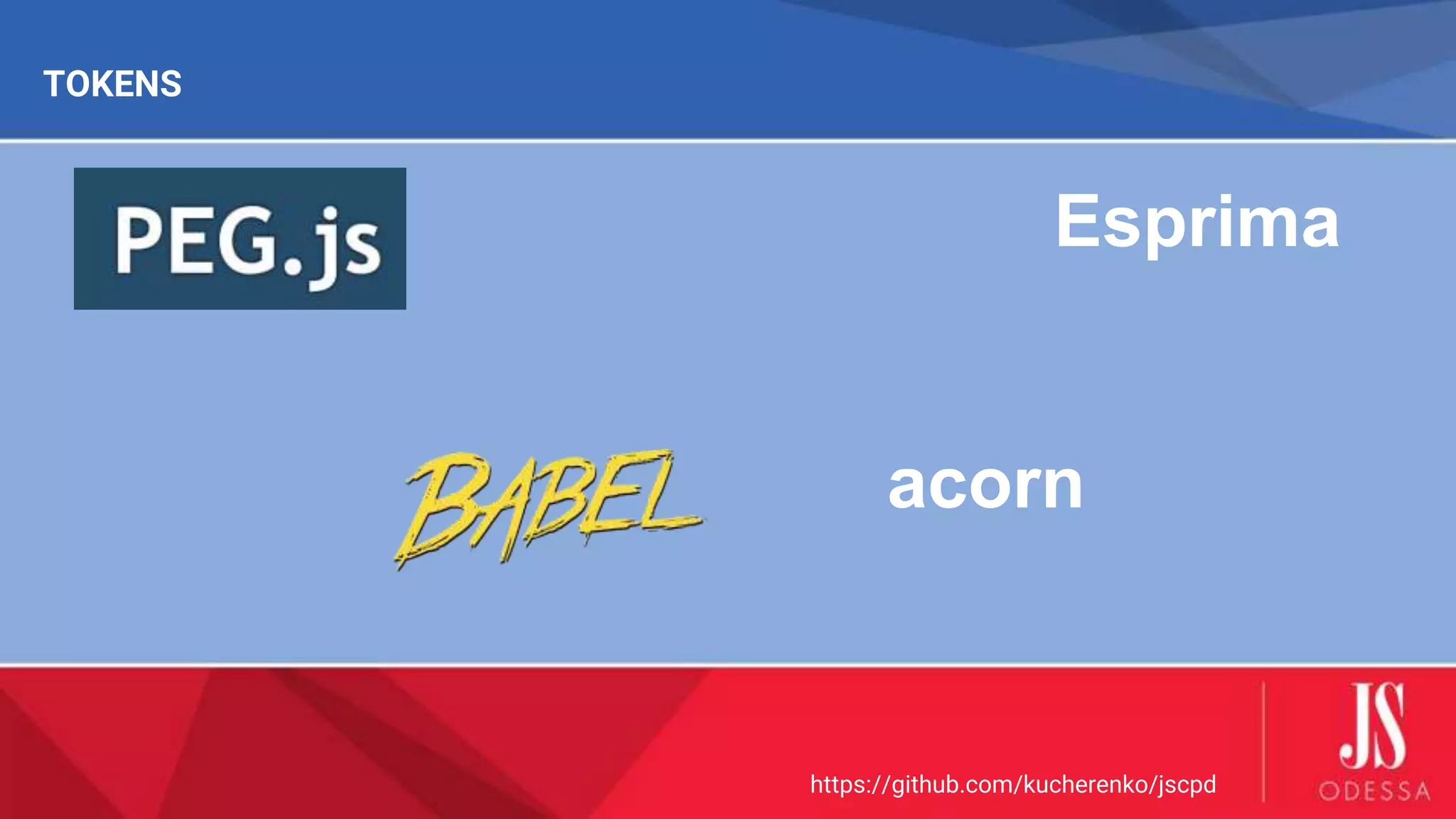 TOKENS

PEG.js

Esprima

BABEL

acorn

https://github.com/kucherenko/jscpd

JS
ODESSA